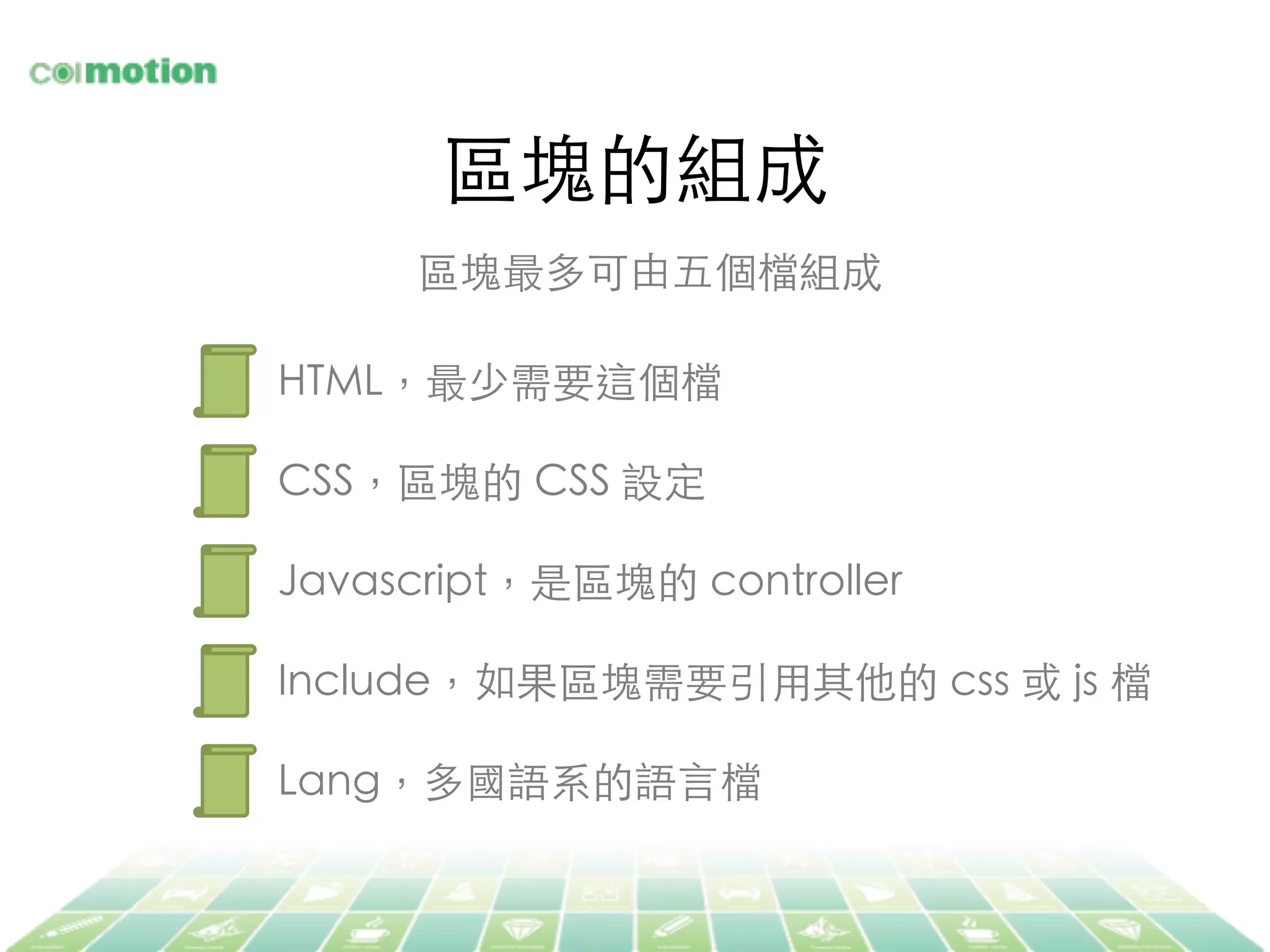 coimotion

區塊的組成

區塊最多可由五個檔組成

HTML，最少需要這個檔

CSS，區塊的 CSS 設定

Javascript，是區塊的 controller

Include，如果區塊需要引用其他的 css 或 js 檔

Lang，多國語系的語言檔